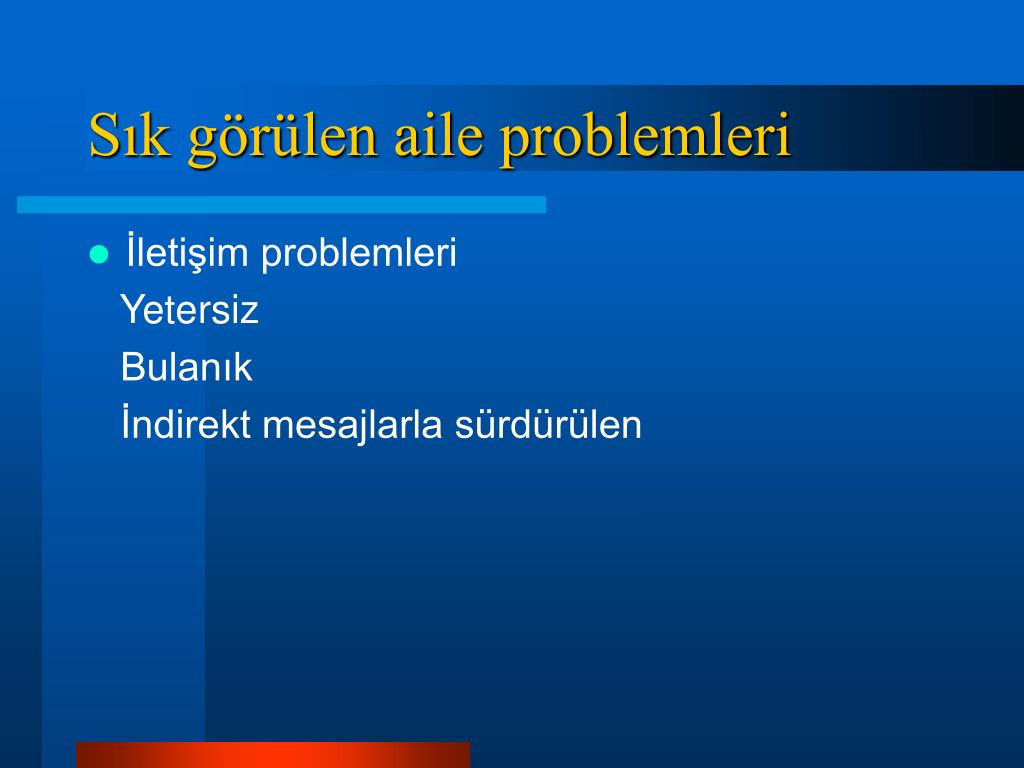 Sık görülen aile problemleri

İletişim problemleri
Yetersiz
Bulanık
İndirekt mesajlarla sürdürülen